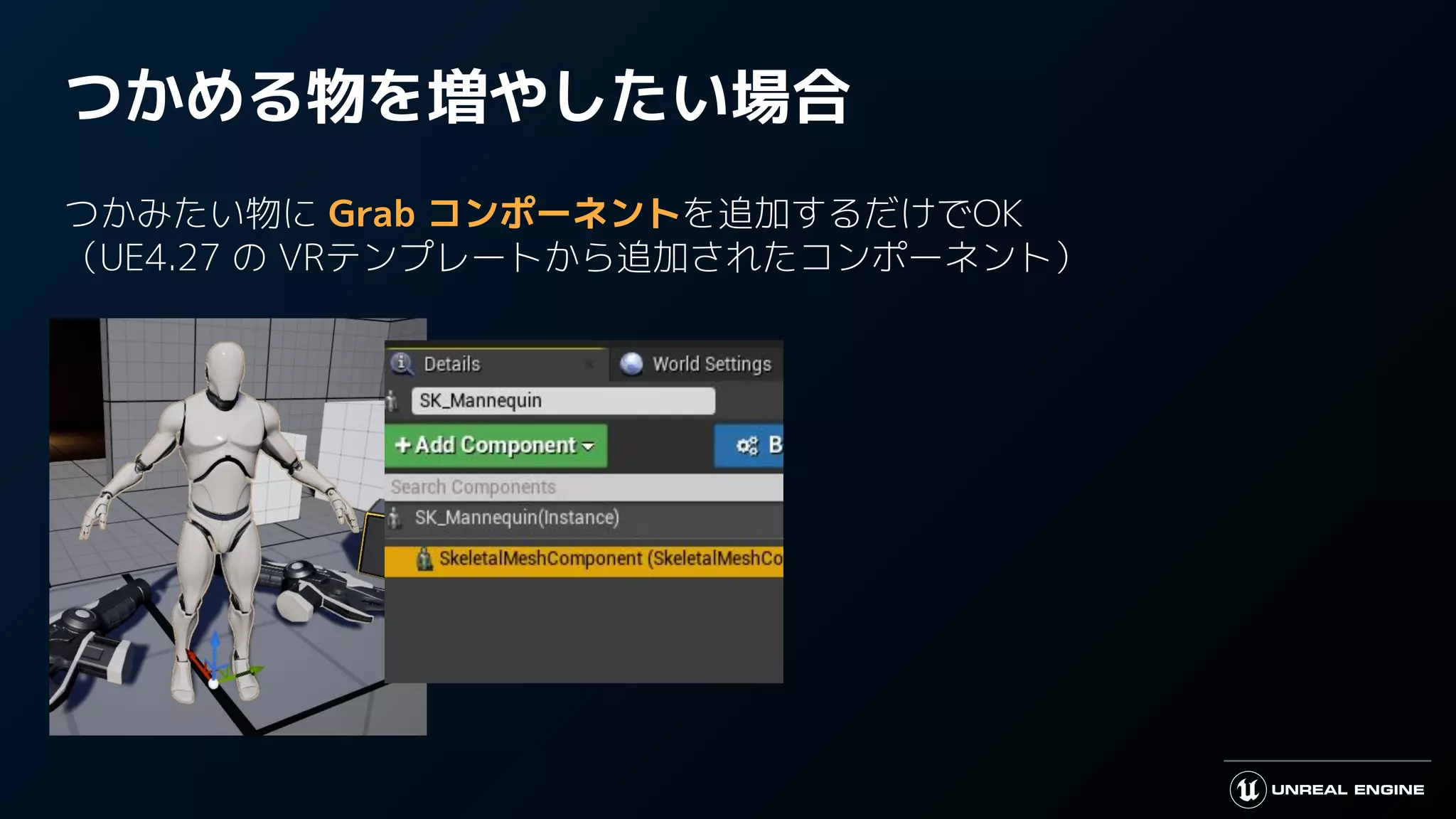 つかめる物を増やしたい場合

つかみたい物に Grab コンポーネントを追加するだけでOK
（UE4.27 の VRテンプレートから追加されたコンポーネント）

Details

World Settings

SK_Mannequin

+ Add Component

B

Search Components

SK_Mannequin(Instance)

SkeletalMeshComponent (SkeletalMeshCo

UNREAL ENGINE